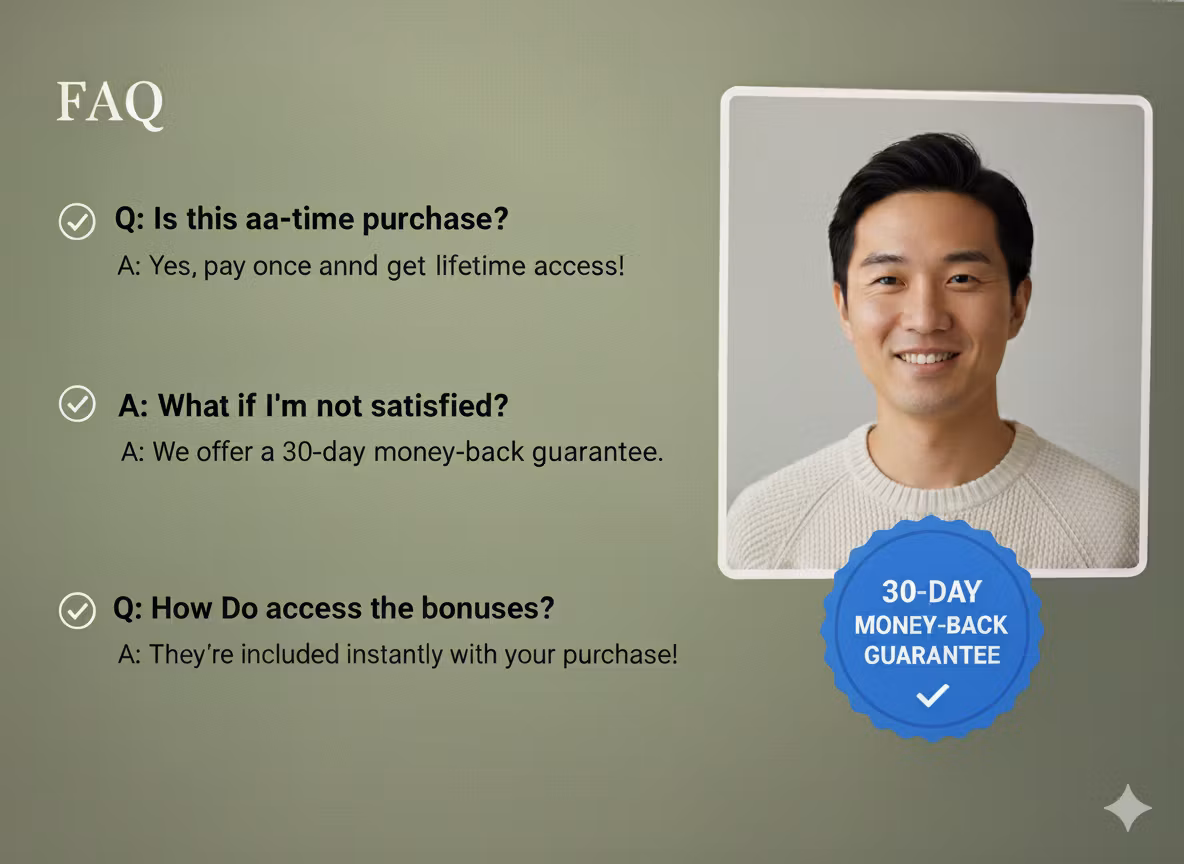 FAQ

Q: Is this aa-time purchase?
A: Yes, pay once annd get lifetime access!

A: What if I'm not satisfied?
A: We offer a 30-day money-back guarantee.

Q: How Do access the bonuses?
A: They're included instantly with your purchase!

30-DAY
MONEY-BACK
GUARANTEE